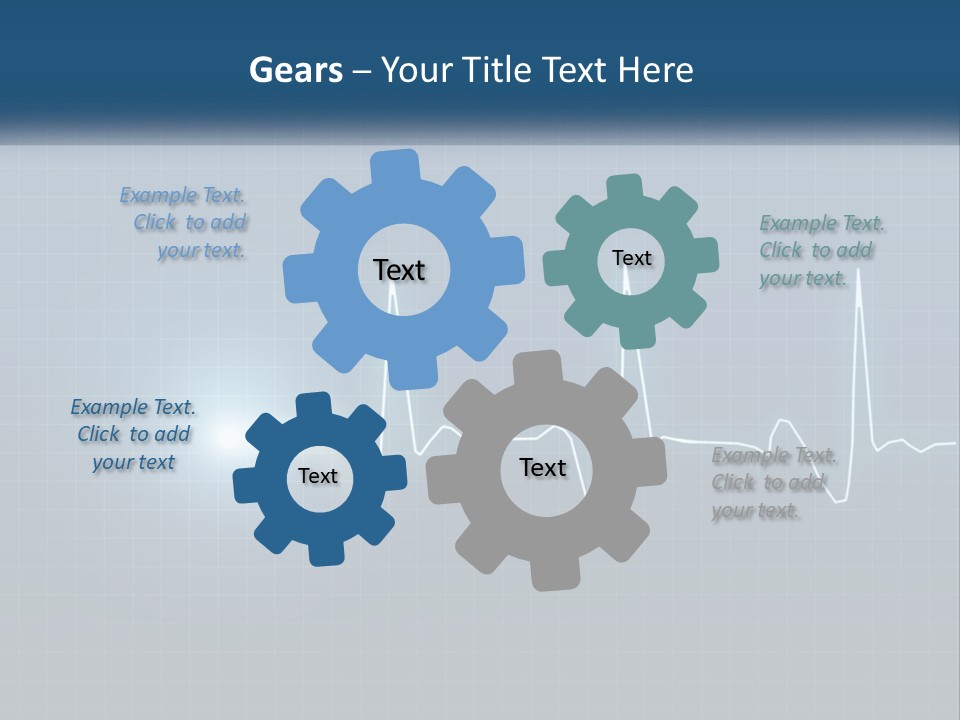 Gears – Your Title Text Here

Example Text. Click to add your text.

Text

Text

Example Text. Click to add your text.

Example Text. Click to add your text

Text

Text

Example Text. Click to add your text.